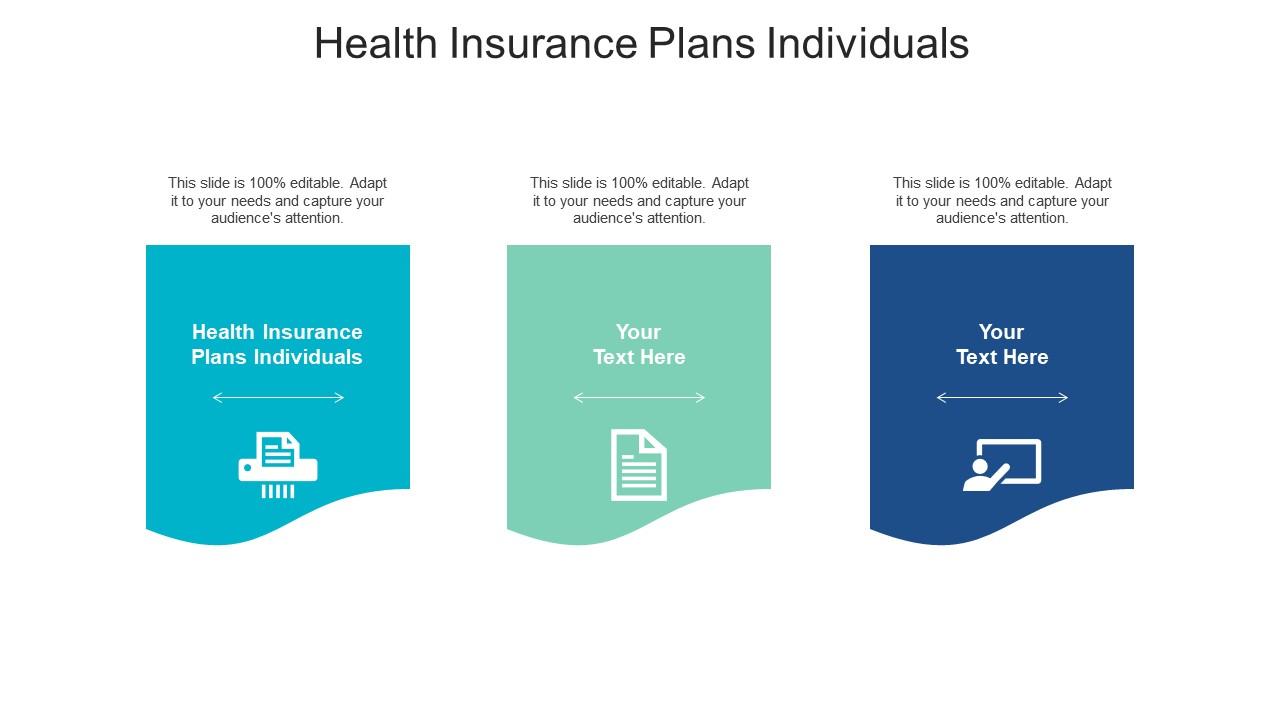 Health Insurance Plans Individuals

This slide is 100% editable. Adapt it to your needs and capture your audience's attention.

Health Insurance Plans Individuals

This slide is 100% editable. Adapt it to your needs and capture your audience's attention.

Your Text Here

This slide is 100% editable. Adapt it to your needs and capture your audience's attention.

Your Text Here